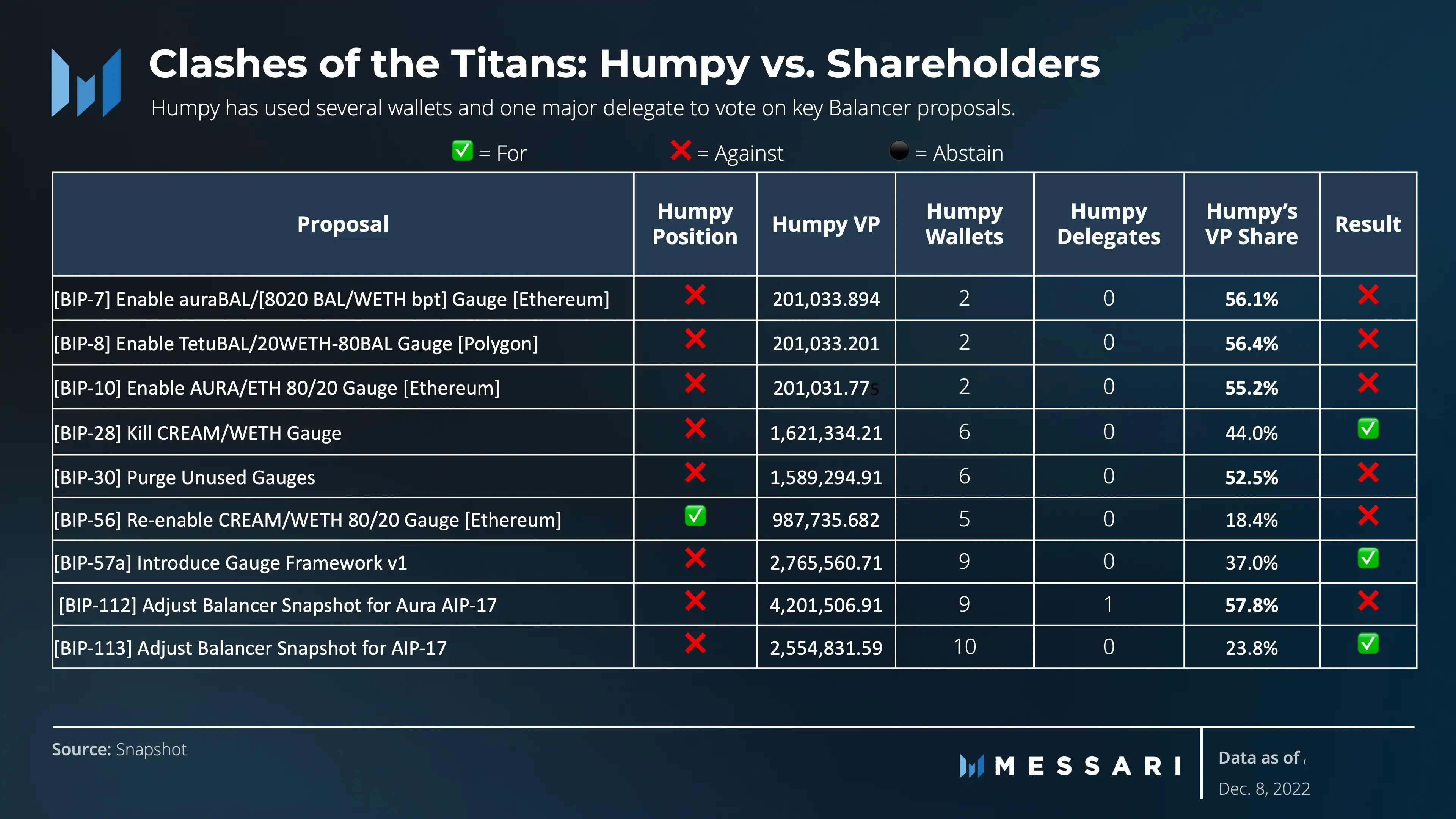 Clashes of the Titans: Humpy vs. Shareholders

Humpy has used several wallets and one major delegate to vote on key Balancer proposals.

✅ = For ❌ = Against ⚫ = Abstain

| Proposal | Humpy Position | Humpy VP | Humpy Wallets | Humpy Delegates | Humpy's VP Share | Result |
|---|---|---|---|---|---|---|
| [BIP-7] Enable auraBAL/[8020 BAL/WETH bpt] Gauge [Ethereum] | ❌ | 201,033.894 | 2 | 0 | 56.1% | ❌ |
| [BIP-8] Enable TetuBAL/20WETH-80BAL Gauge [Polygon] | ❌ | 201,033.201 | 2 | 0 | 56.4% | ❌ |
| [BIP-10] Enable AURA/ETH 80/20 Gauge [Ethereum] | ❌ | 201,031.775 | 2 | 0 | 55.2% | ❌ |
| [BIP-28] Kill CREAM/WETH Gauge | ❌ | 1,621,334.21 | 6 | 0 | 44.0% | ✅ |
| [BIP-30] Purge Unused Gauges | ❌ | 1,589,294.91 | 6 | 0 | 52.5% | ❌ |
| [BIP-56] Re-enable CREAM/WETH 80/20 Gauge [Ethereum] | ✅ | 987,735.682 | 5 | 0 | 18.4% | ❌ |
| [BIP-57a] Introduce Gauge Framework v1 | ❌ | 2,765,560.71 | 9 | 0 | 37.0% | ✅ |
| [BIP-112] Adjust Balancer Snapshot for Aura AIP-17 | ❌ | 4,201,506.91 | 9 | 1 | 57.8% | ❌ |
| [BIP-113] Adjust Balancer Snapshot for AIP-17 | ❌ | 2,554,831.59 | 10 | 0 | 23.8% | ✅ |

Source: Snapshot

MESSARI

Data as of
Dec. 8, 2022